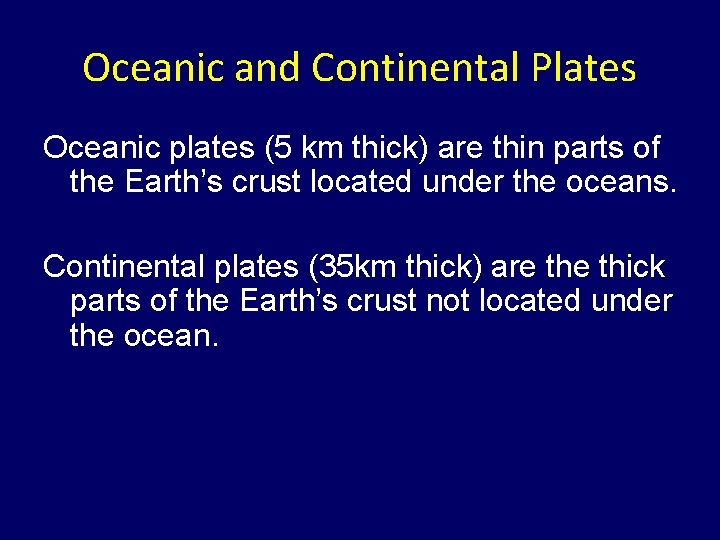 Oceanic and Continental Plates

Oceanic plates (5 km thick) are thin parts of the Earth’s crust located under the oceans.

Continental plates (35km thick) are the thick parts of the Earth’s crust not located under the ocean.